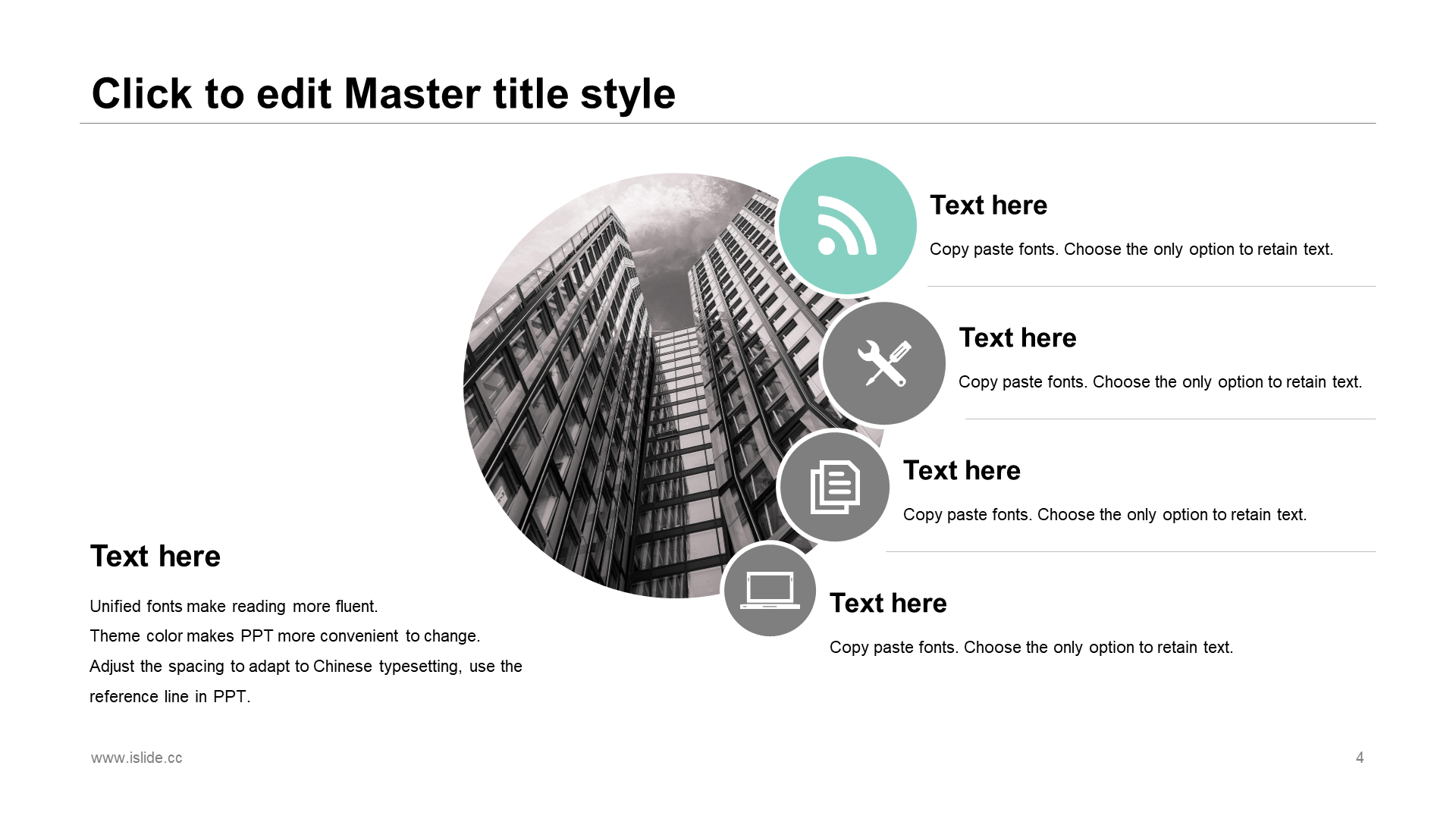 Click to edit Master title style

Text here

Copy paste fonts. Choose the only option to retain text.

Text here

Copy paste fonts. Choose the only option to retain text.

Text here

Copy paste fonts. Choose the only option to retain text.

Text here

Copy paste fonts. Choose the only option to retain text.

Text here

Unified fonts make reading more fluent.
Theme color makes PPT more convenient to change.
Adjust the spacing to adapt to Chinese typesetting, use the reference line in PPT.

www.islide.cc

4